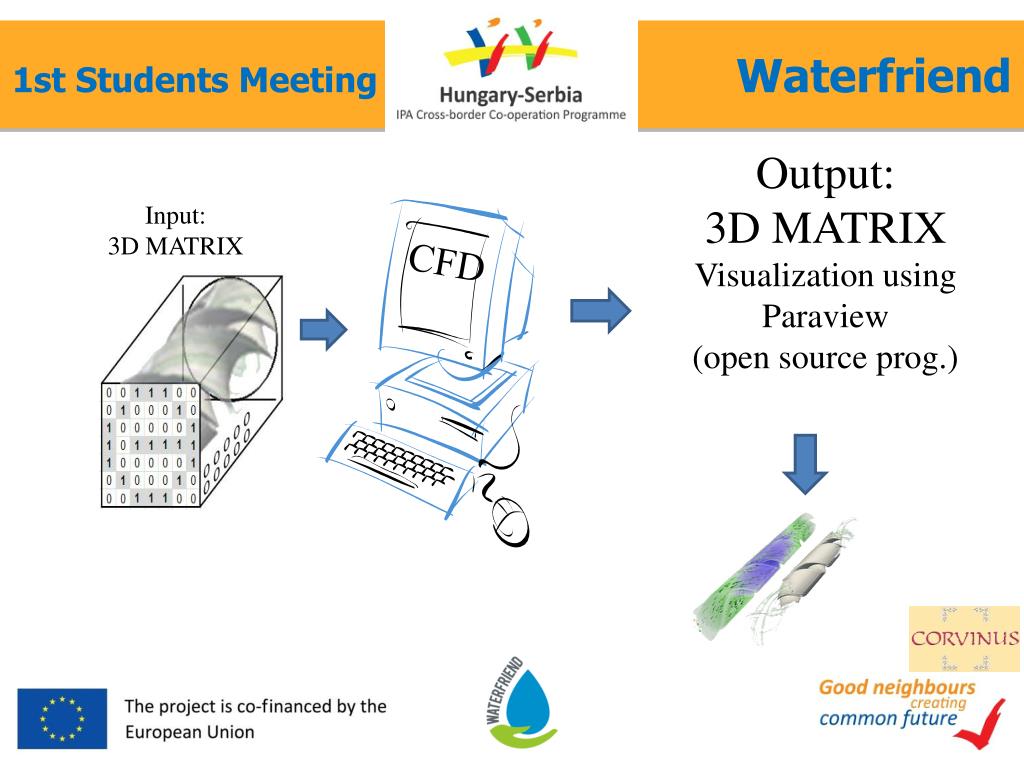 1st Students Meeting

Hungary-Serbia
IPA Cross-border Co-operation Programme

Waterfriend

Input:
3D MATRIX

| 0 | 0 | 1 | 1 | 1 | 0 | 0 |
|---|---|---|---|---|---|---|
| 0 | 1 | 0 | 0 | 0 | 1 | 0 |
| 1 | 0 | 0 | 0 | 0 | 0 | 1 |
| 1 | 0 | 1 | 1 | 1 | 1 | 1 |
| 1 | 0 | 0 | 0 | 0 | 0 | 1 |
| 0 | 1 | 0 | 0 | 0 | 1 | 0 |
| 0 | 0 | 1 | 1 | 1 | 0 | 0 |

CFD

Output:
3D MATRIX
Visualization using Paraview
(open source prog.)

CORVINUS

The project is co-financed by the European Union

WATERFRIEND

Good neighbours creating common future